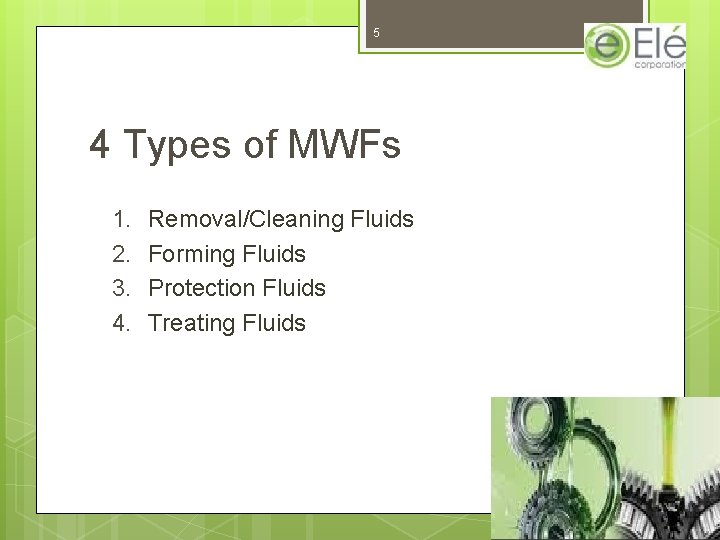 5

e Elé
corporation

4 Types of MWFs

1. Removal/Cleaning Fluids
2. Forming Fluids
3. Protection Fluids
4. Treating Fluids